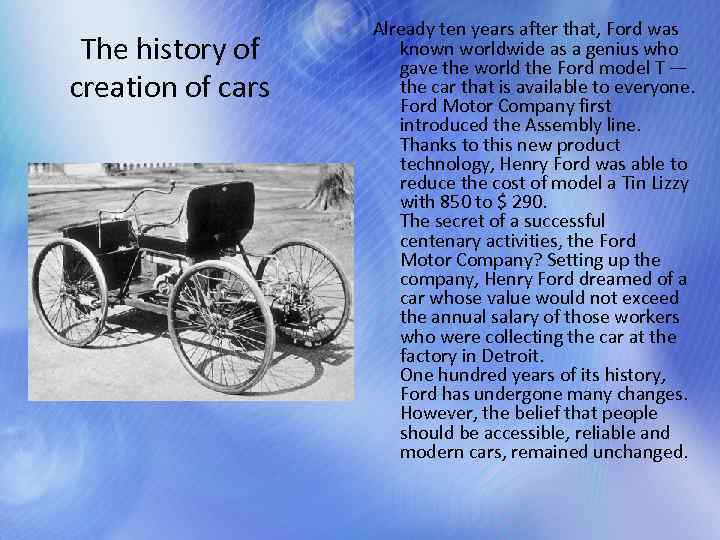 The history of creation of cars

Already ten years after that, Ford was known worldwide as a genius who gave the world the Ford model T — the car that is available to everyone. Ford Motor Company first introduced the Assembly line. Thanks to this new product technology, Henry Ford was able to reduce the cost of model a Tin Lizzy with 850 to $ 290.
The secret of a successful centenary activities, the Ford Motor Company? Setting up the company, Henry Ford dreamed of a car whose value would not exceed the annual salary of those workers who were collecting the car at the factory in Detroit.
One hundred years of its history, Ford has undergone many changes. However, the belief that people should be accessible, reliable and modern cars, remained unchanged.